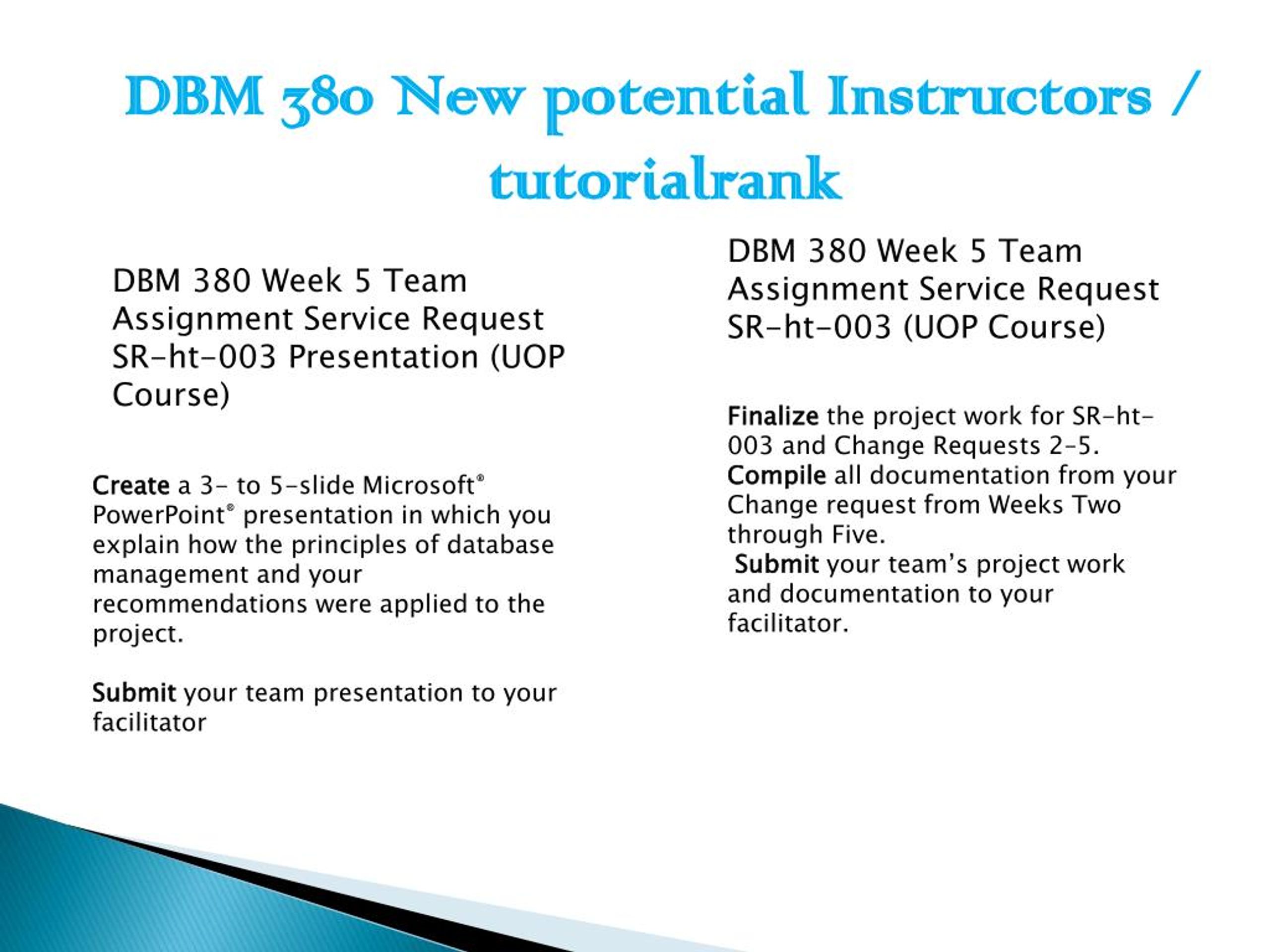 DBM 380 New potential Instructors / tutorialrank

DBM 380 Week 5 Team Assignment Service Request SR-ht-003 Presentation (UOP Course)

Create a 3- to 5-slide Microsoft® PowerPoint® presentation in which you explain how the principles of database management and your recommendations were applied to the project.

Submit your team presentation to your facilitator

DBM 380 Week 5 Team Assignment Service Request SR-ht-003 (UOP Course)

Finalize the project work for SR-ht-003 and Change Requests 2-5.
Compile all documentation from your Change request from Weeks Two through Five.
Submit your team's project work and documentation to your facilitator.